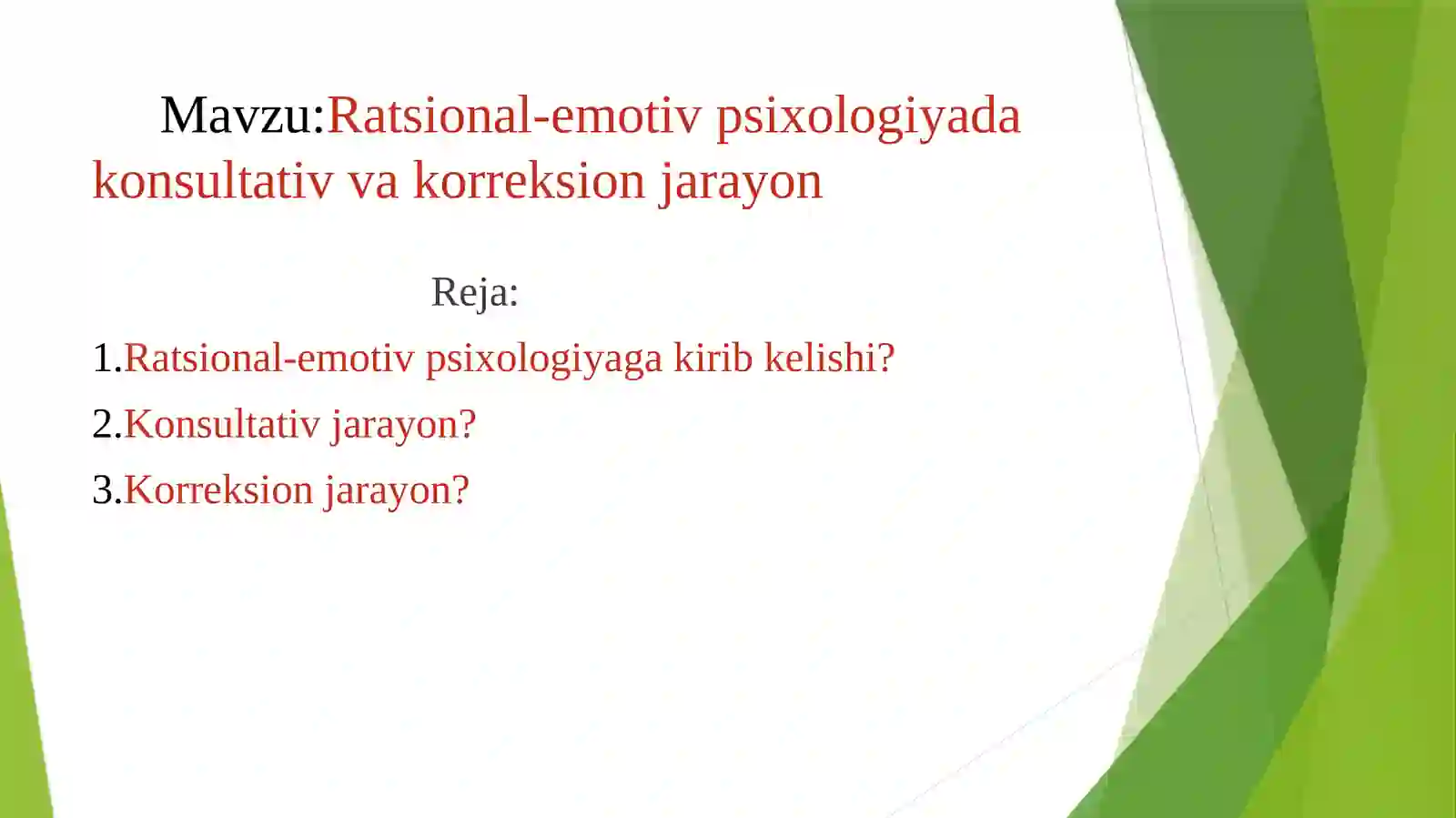 Mavzu:Ratsional-emotiv psixologiyada konsultativ va korreksion jarayon

Reja:

1.Ratsional-emotiv psixologiyaga kirib kelishi?

2.Konsultativ jarayon?

3.Korreksion jarayon?